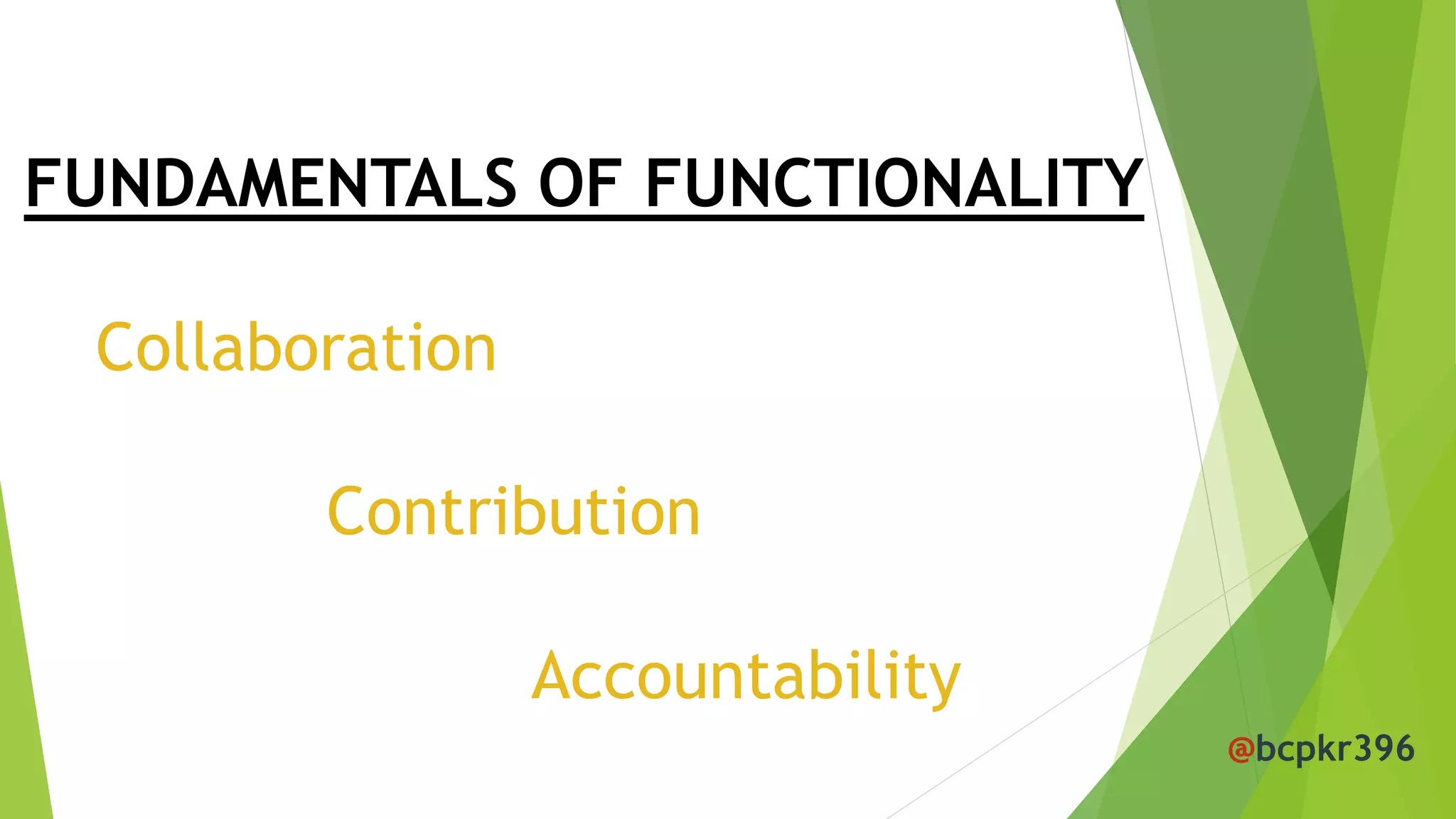 FUNDAMENTALS OF FUNCTIONALITY

Collaboration

Contribution

Accountability

@bcpkr396